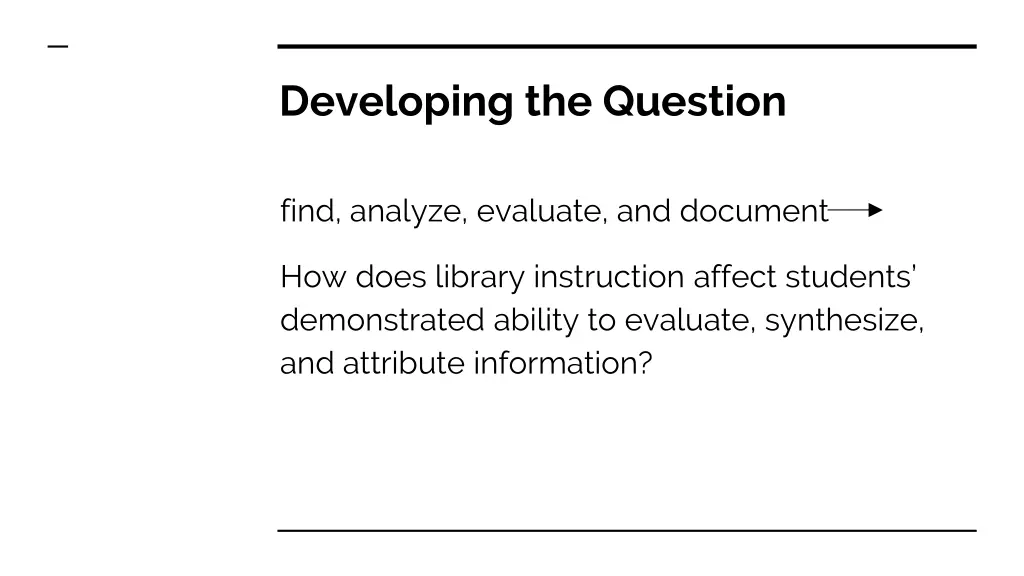 Developing the Question

find, analyze, evaluate, and document

How does library instruction affect students' demonstrated ability to evaluate, synthesize, and attribute information?